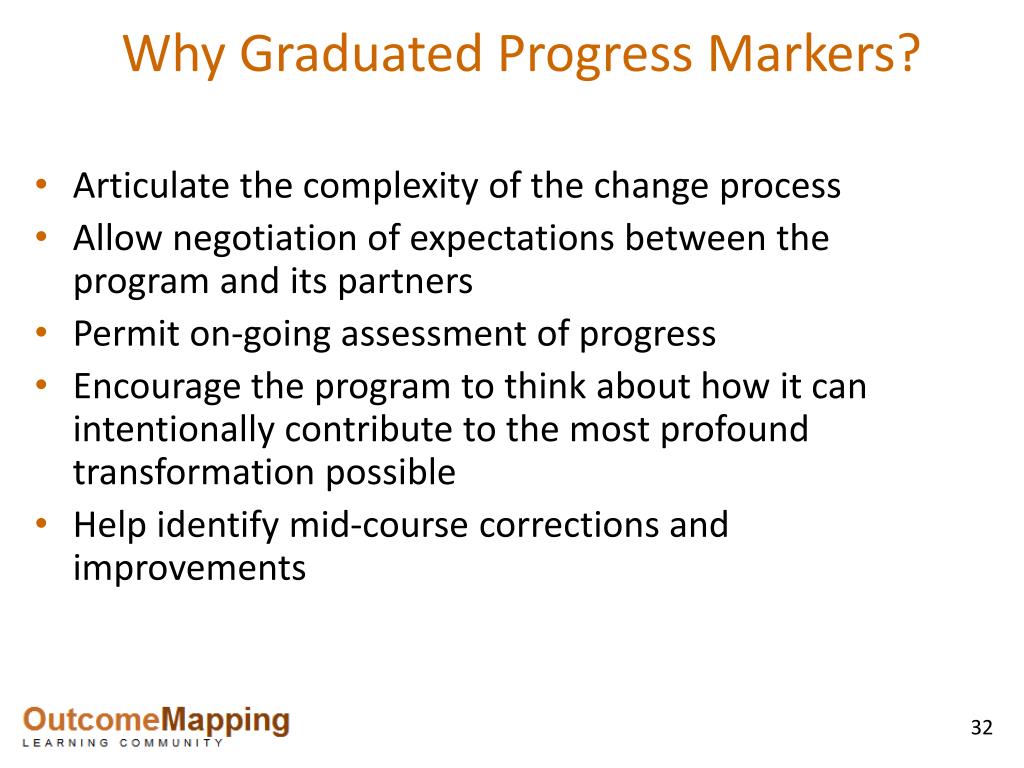 Why Graduated Progress Markers?

• Articulate the complexity of the change process
• Allow negotiation of expectations between the program and its partners
• Permit on-going assessment of progress
• Encourage the program to think about how it can intentionally contribute to the most profound transformation possible
• Help identify mid-course corrections and improvements

OutcomeMapping
LEARNING COMMUNITY

32